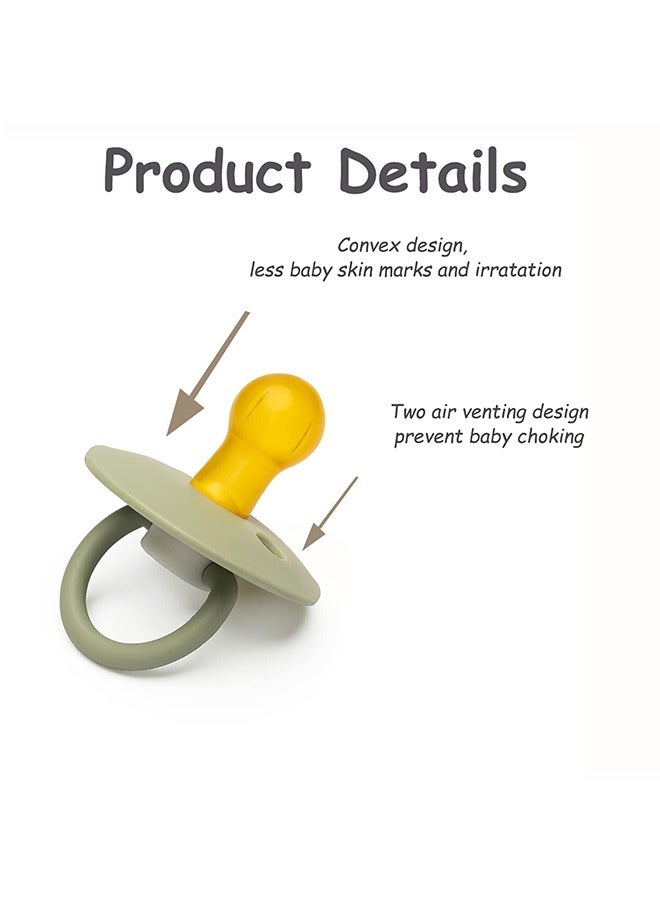 Product Details

Convex design,
less baby skin marks and irratation

Two air venting design
prevent baby choking